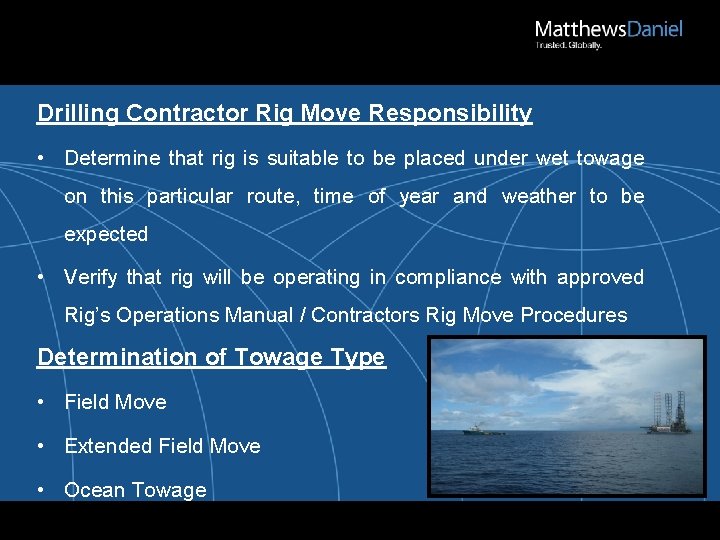 MatthewsDaniel
Trusted. Globally.

Drilling Contractor Rig Move Responsibility

• Determine that rig is suitable to be placed under wet towage on this particular route, time of year and weather to be expected

• Verify that rig will be operating in compliance with approved Rig's Operations Manual / Contractors Rig Move Procedures

Determination of Towage Type

• Field Move

• Extended Field Move

• Ocean Towage